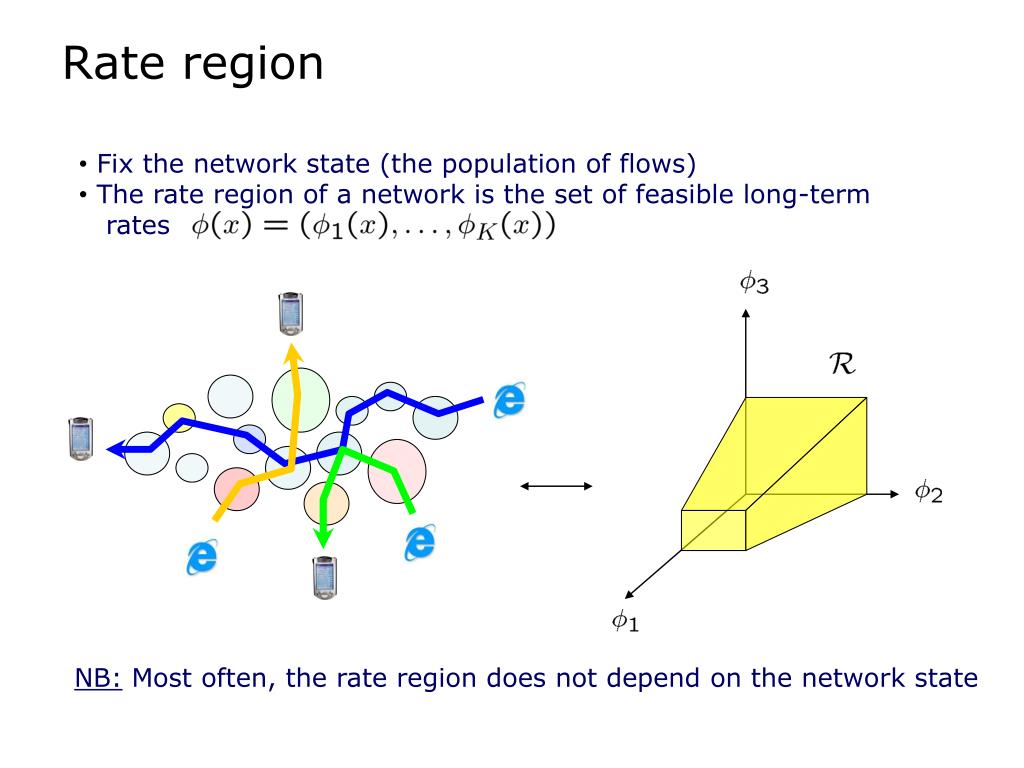 Rate region

• Fix the network state (the population of flows)
• The rate region of a network is the set of feasible long-term rates $\phi(x) = (\phi_1(x), \ldots, \phi_K(x))$

$\phi_3$

$\mathcal{R}$

$\phi_2$

$\phi_1$

NB: Most often, the rate region does not depend on the network state